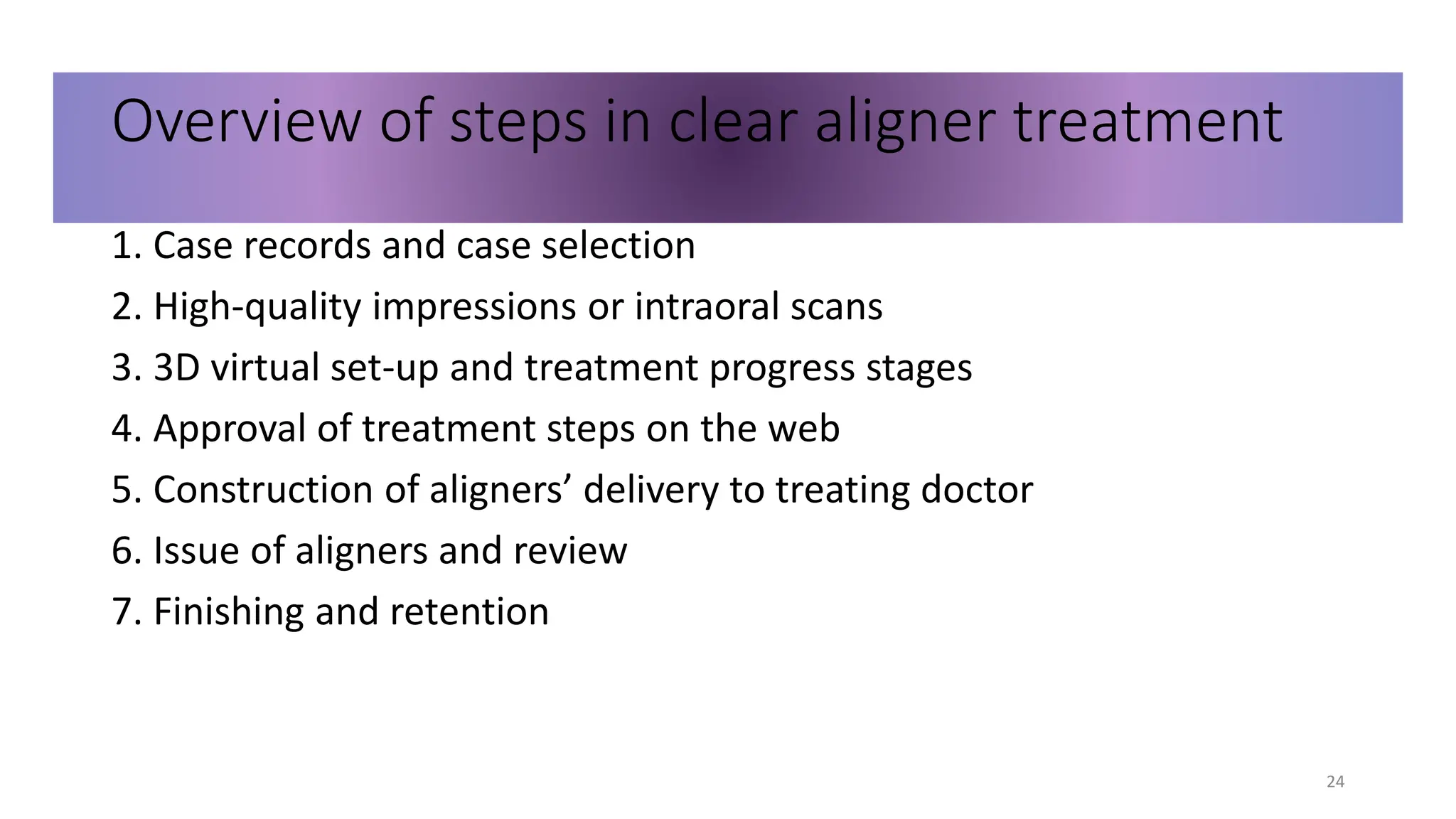 Overview of steps in clear aligner treatment

1. Case records and case selection
2. High-quality impressions or intraoral scans
3. 3D virtual set-up and treatment progress stages
4. Approval of treatment steps on the web
5. Construction of aligners’ delivery to treating doctor
6. Issue of aligners and review
7. Finishing and retention

24